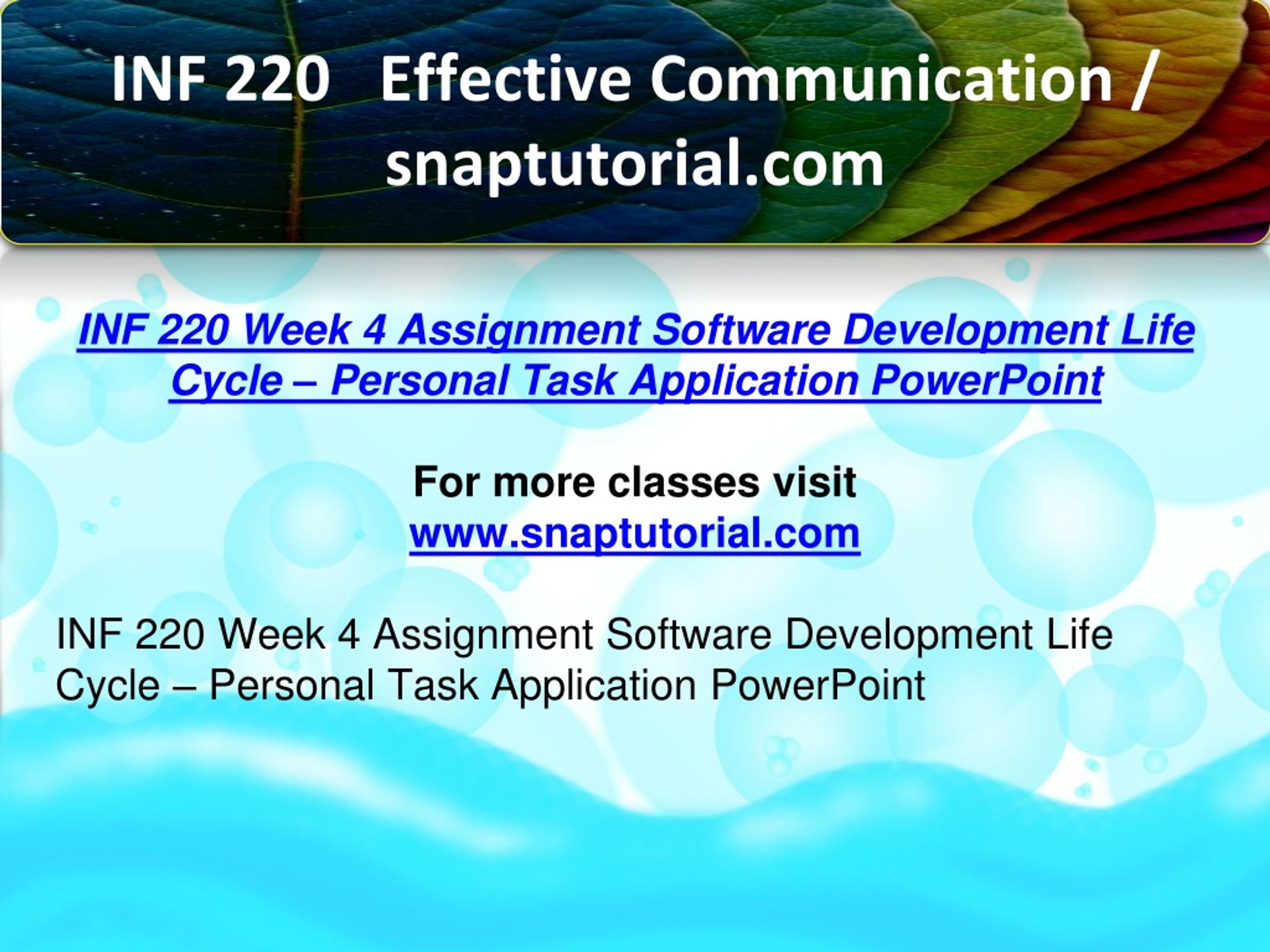 INF 220 Effective Communication / snaptutorial.com

INF 220 Week 4 Assignment Software Development Life Cycle – Personal Task Application PowerPoint

For more classes visit
www.snaptutorial.com

INF 220 Week 4 Assignment Software Development Life Cycle – Personal Task Application PowerPoint